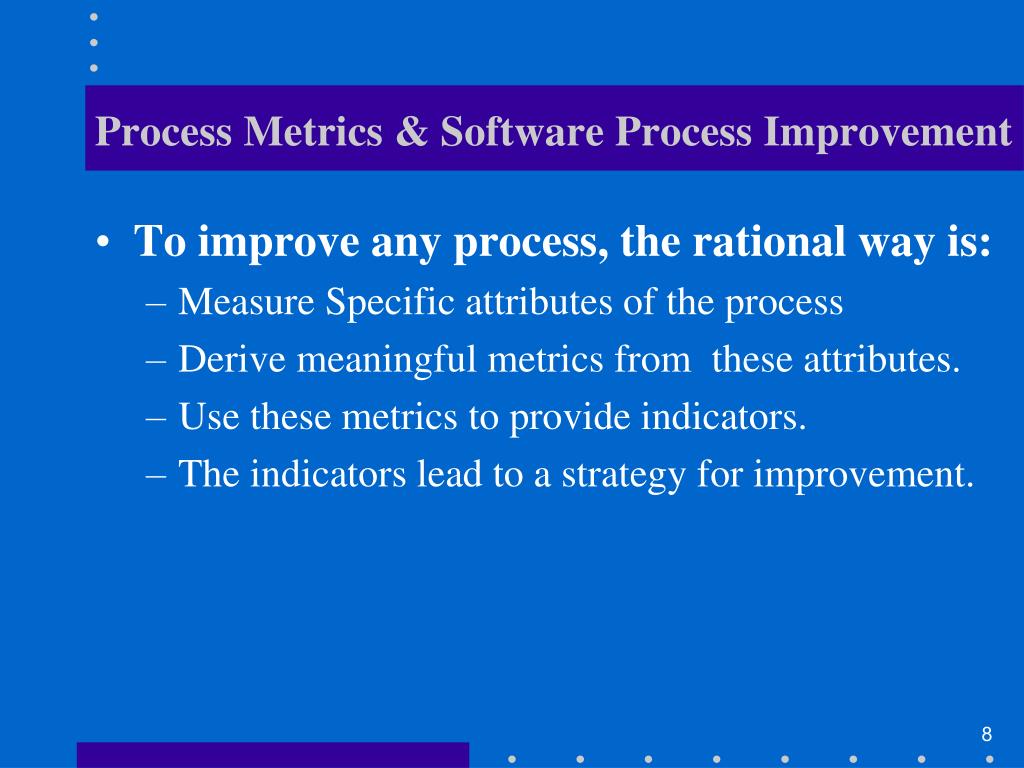 Process Metrics & Software Process Improvement

• To improve any process, the rational way is:
– Measure Specific attributes of the process
– Derive meaningful metrics from these attributes.
– Use these metrics to provide indicators.
– The indicators lead to a strategy for improvement.

8